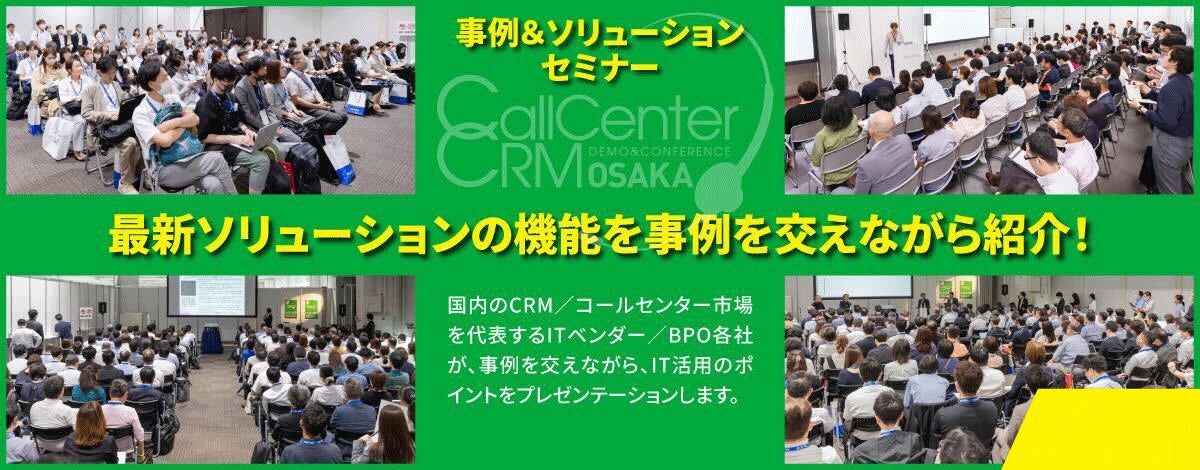 事例&ソリューション
セミナー

CallCenter
CRM DEMO&CONFERENCE OSAKA

最新ソリューションの機能を事例を交えながら紹介!

国内のCRM／コールセンター市場を代表するITベンダー／BPO各社が、事例を交えながら、IT活用のポイントをプレゼンテーションします。